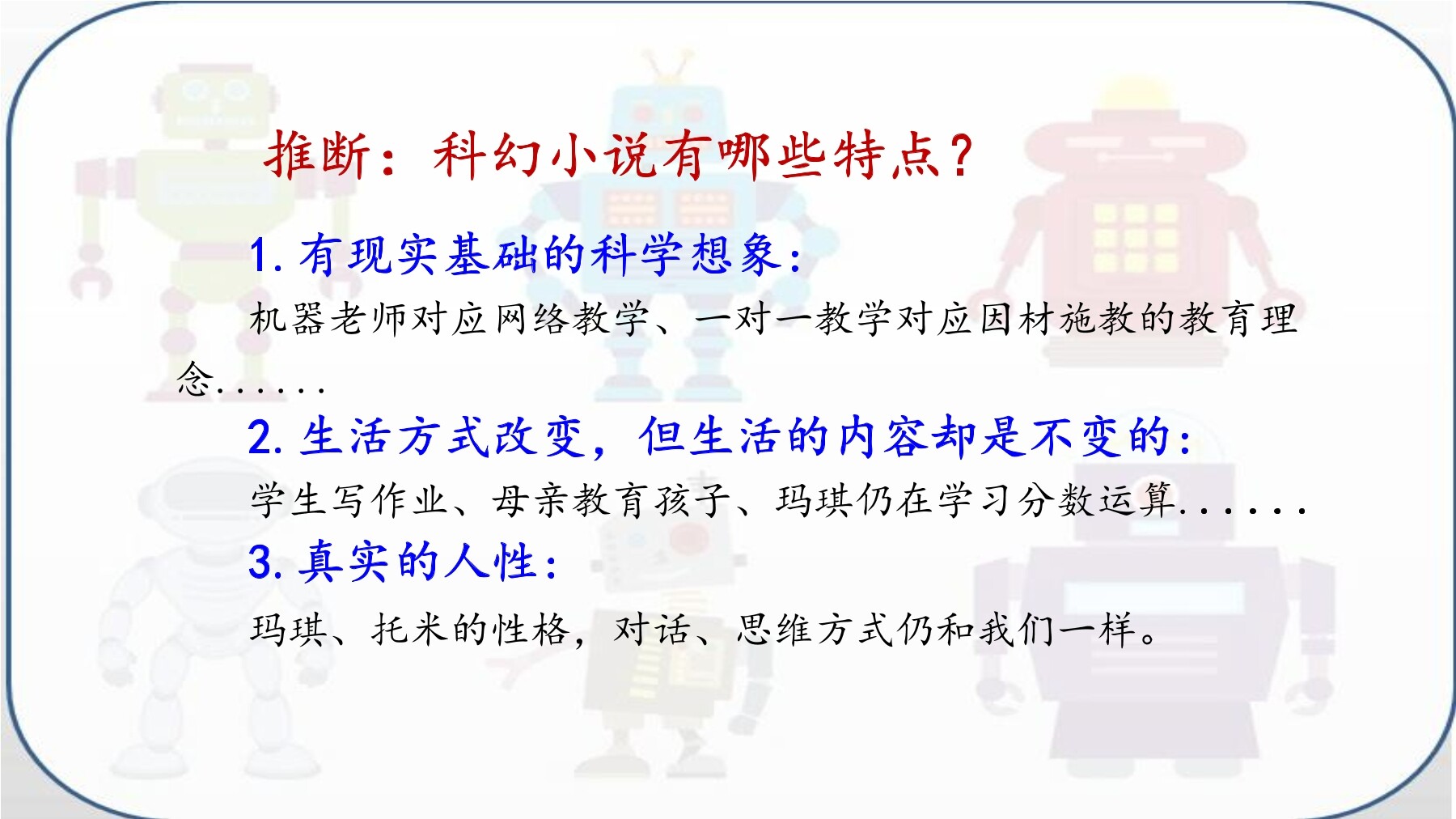 推断：科幻小说有哪些特点？

1. 有现实基础的科学想象：

机器老师对应网络教学、一对一教学对应因材施教的教育理念......

2. 生活方式改变，但生活的内容却是不变的：

学生写作业、母亲教育孩子、玛琪仍在学习分数运算......

3. 真实的人性：

玛琪、托米的性格，对话、思维方式仍和我们一样。